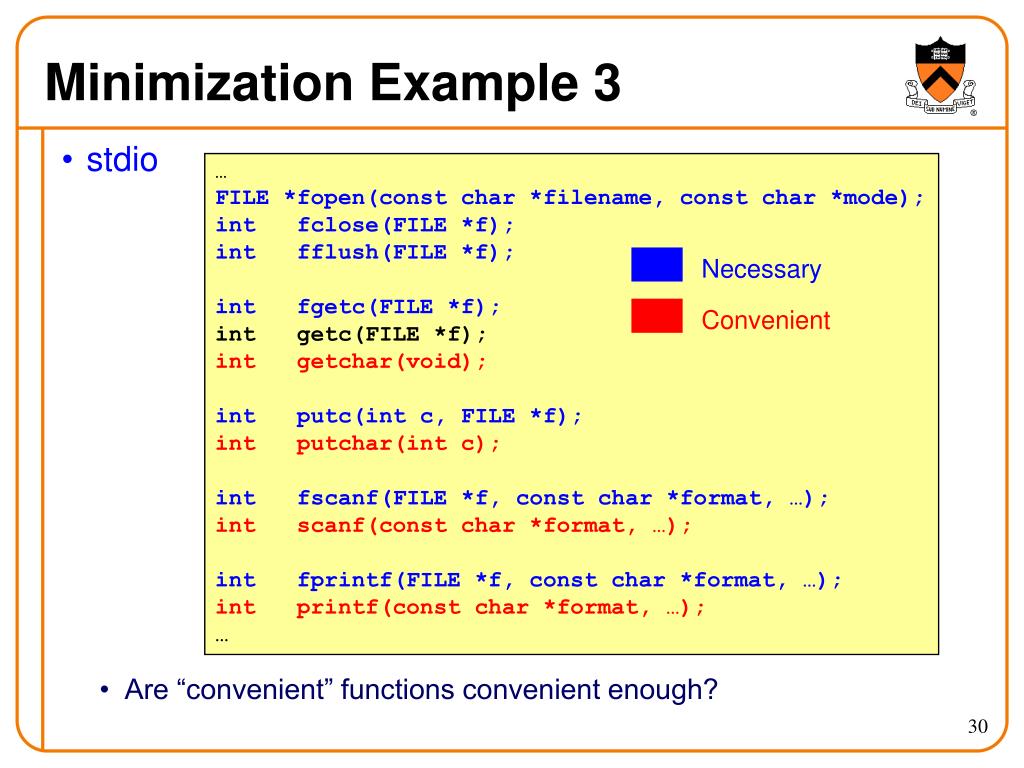 Minimization Example 3

DEI SUB NUMINE VIGET

• stdio

…
FILE *fopen(const char *filename, const char *mode);
int fclose(FILE *f);
int fflush(FILE *f);

int fgetc(FILE *f);
int getc(FILE *f);
int getchar(void);

int putc(int c, FILE *f);
int putchar(int c);

int fscanf(FILE *f, const char *format, …);
int scanf(const char *format, …);

int fprintf(FILE *f, const char *format, …);
int printf(const char *format, …);
…

Necessary

Convenient

• Are “convenient” functions convenient enough?

30